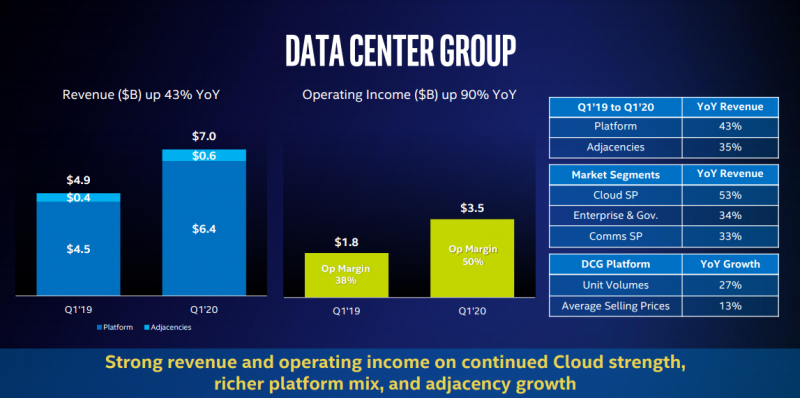 DATA CENTER GROUP

Revenue ($B) up 43% YoY

$4.9
$0.4
$4.5

$7.0
$0.6
$6.4

Q1'19
Q1'20

Platform
Adjacencies

Operating Income ($B) up 90% YoY

$1.8
Op Margin
38%

$3.5
Op Margin
50%

Q1'19
Q1'20

| Q1'19 to Q1'20 | YoY Revenue |
|---|---|
| Platform | 43% |
| Adjacencies | 35% |

| Market Segments | YoY Revenue |
|---|---|
| Cloud SP | 53% |
| Enterprise & Gov. | 34% |
| Comms SP | 33% |

| DCG Platform | YoY Growth |
|---|---|
| Unit Volumes | 27% |
| Average Selling Prices | 13% |

Strong revenue and operating income on continued Cloud strength, richer platform mix, and adjacency growth